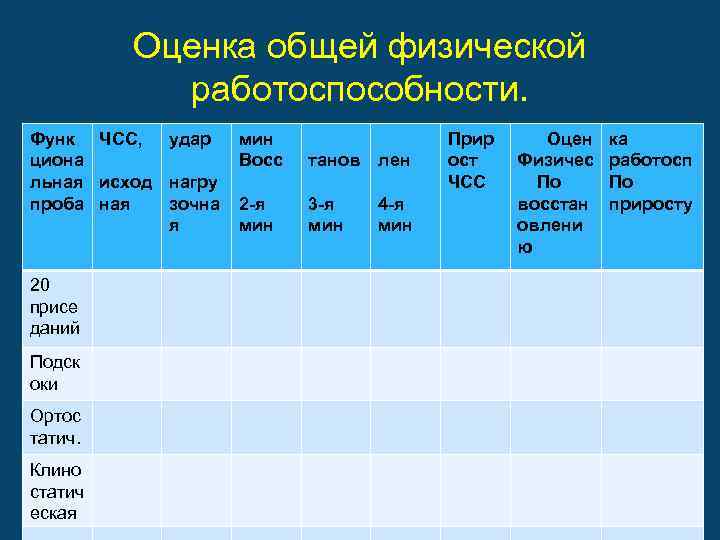 Оценка общей физической работоспособности.

| Функциональная проба | ЧСС, исходная | удар нагрузочная | мин Восс 2-я мин | танов 3-я мин | лен 4-я мин | Прирост ЧСС | Оцен Физичес По восстановлению | ка работосп По приросту |
|---|---|---|---|---|---|---|---|---|
| 20 приседаний | | | | | | | | |
| Подскоки | | | | | | | | |
| Ортостатич. | | | | | | | | |
| Клиностатическая | | | | | | | | |